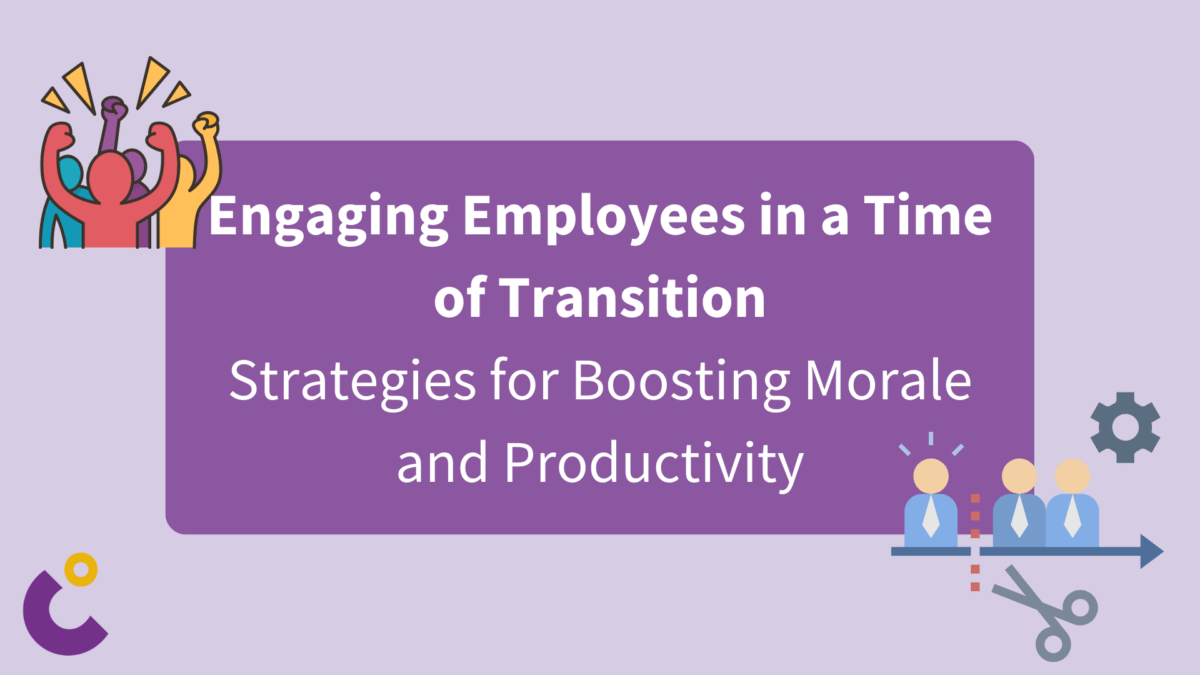 Engaging Employees in a Time of Transition

Strategies for Boosting Morale and Productivity